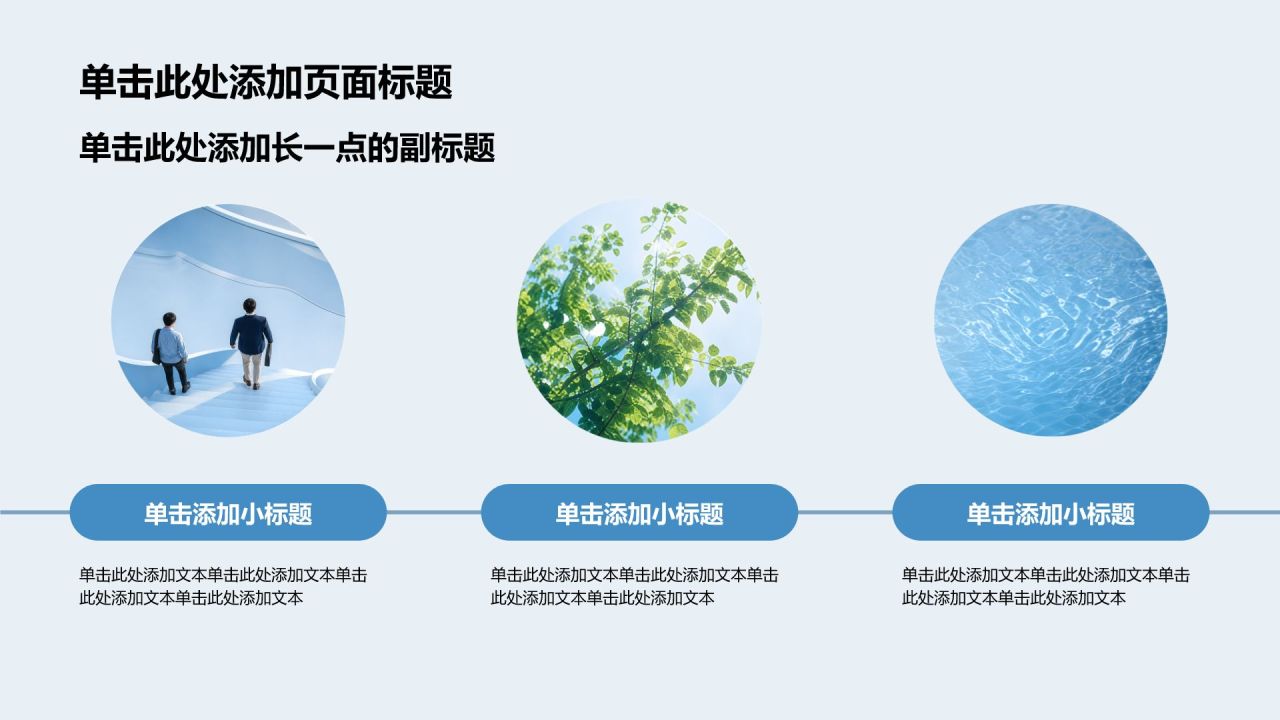 单击此处添加页面标题

单击此处添加长一点的副标题

单击添加小标题

单击此处添加文本单击此处添加文本单击此处添加文本单击此处添加文本

单击添加小标题

单击此处添加文本单击此处添加文本单击此处添加文本单击此处添加文本

单击添加小标题

单击此处添加文本单击此处添加文本单击此处添加文本单击此处添加文本